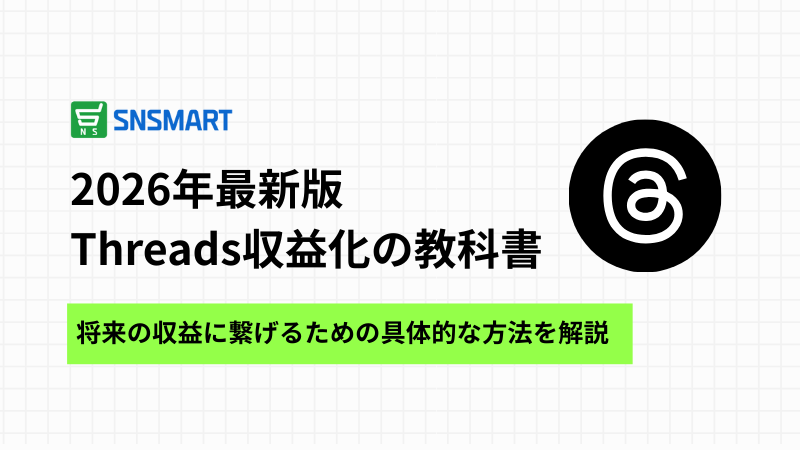 NS SNSMART

2026年最新版
Threads収益化の教科書

将来の収益に繋げるための具体的な方法を解説